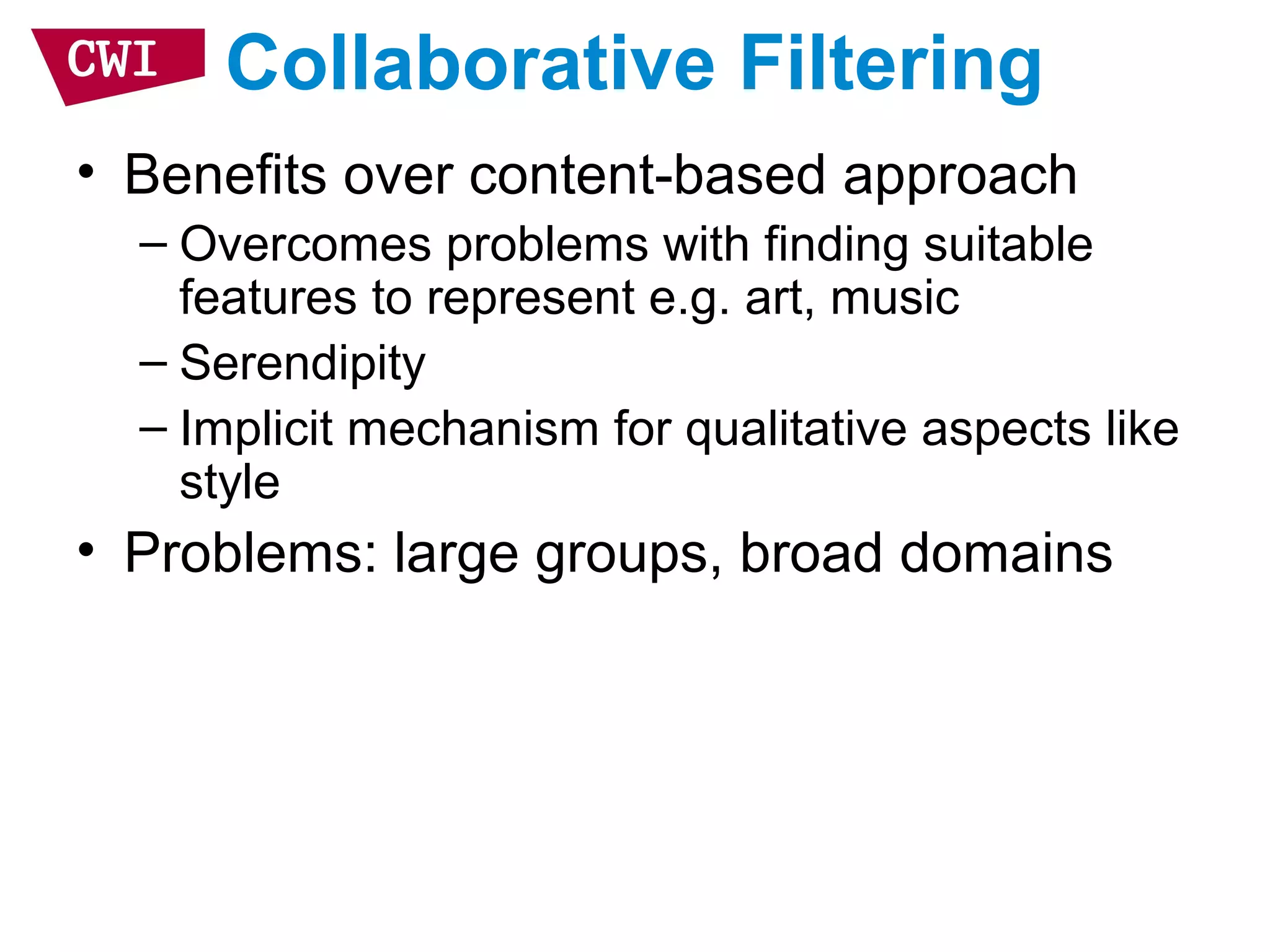 CWI Collaborative Filtering

• Benefits over content-based approach
 – Overcomes problems with finding suitable features to represent e.g. art, music
 – Serendipity
 – Implicit mechanism for qualitative aspects like style
• Problems: large groups, broad domains